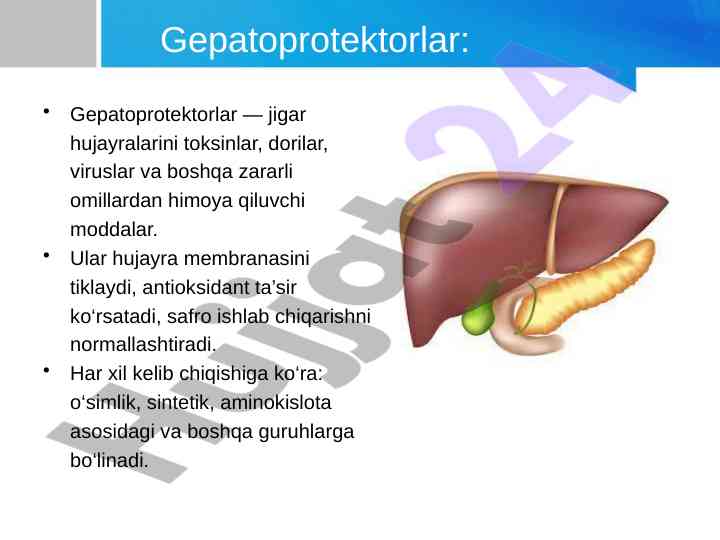 Gepatoprotektorlar:

• Gepatoprotektorlar — jigar hujayralarini toksinlar, dorilar, viruslar va boshqa zararli omillardan himoya qiluvchi moddalar.
• Ular hujayra membranasini tiklaydi, antioksidant ta’sir ko‘rsatadi, safro ishlab chiqarishni normallashtiradi.
• Har xil kelib chiqishiga ko‘ra: o‘simlik, sintetik, aminokislota asosidagi va boshqa guruhlarga bo‘linadi.

Hujjat 24